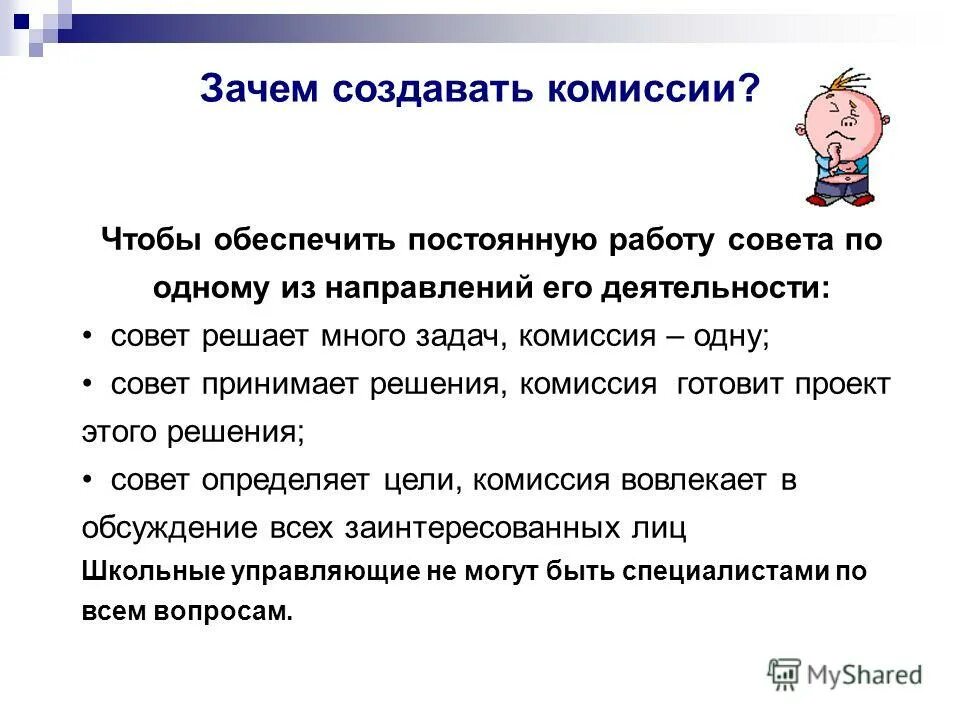 Зачем создавать комиссии?

Чтобы обеспечить постоянную работу совета по одному из направлений его деятельности:

• совет решает много задач, комиссия – одну;

• совет принимает решения, комиссия готовит проект этого решения;

• совет определяет цели, комиссия вовлекает в обсуждение всех заинтересованных лиц

Школьные управляющие не могут быть специалистами по всем вопросам.

MyShared